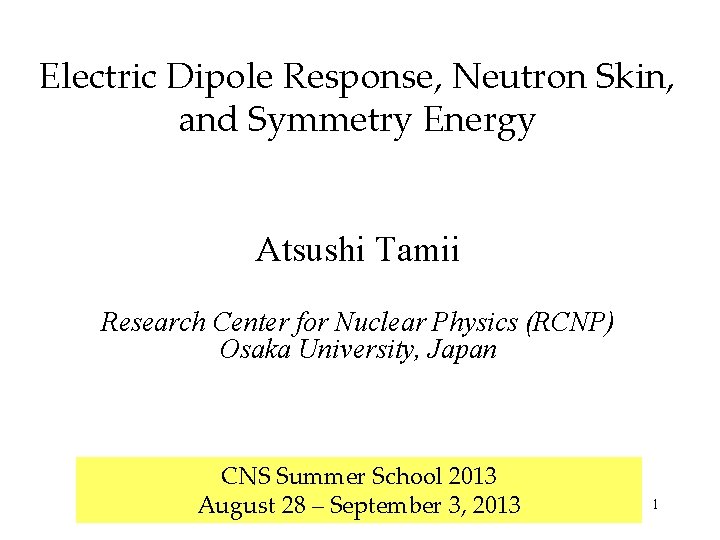 Electric Dipole Response, Neutron Skin, and Symmetry Energy

Atsushi Tamii

Research Center for Nuclear Physics (RCNP)
Osaka University, Japan

CNS Summer School 2013
August 28 – September 3, 2013

1